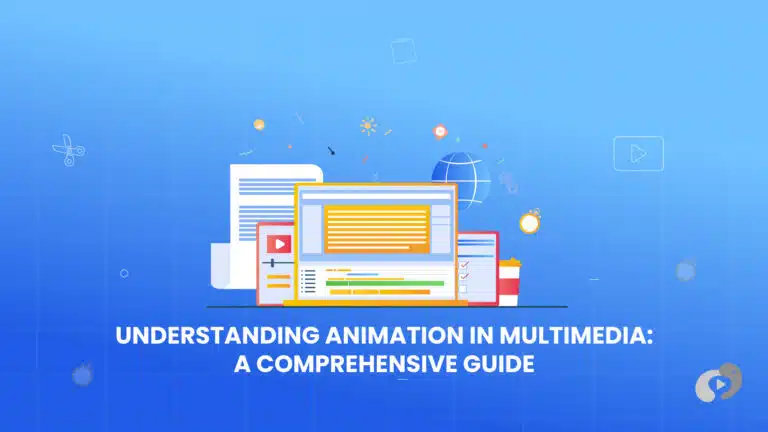 UNDERSTANDING ANIMATION IN MULTIMEDIA: A COMPREHENSIVE GUIDE